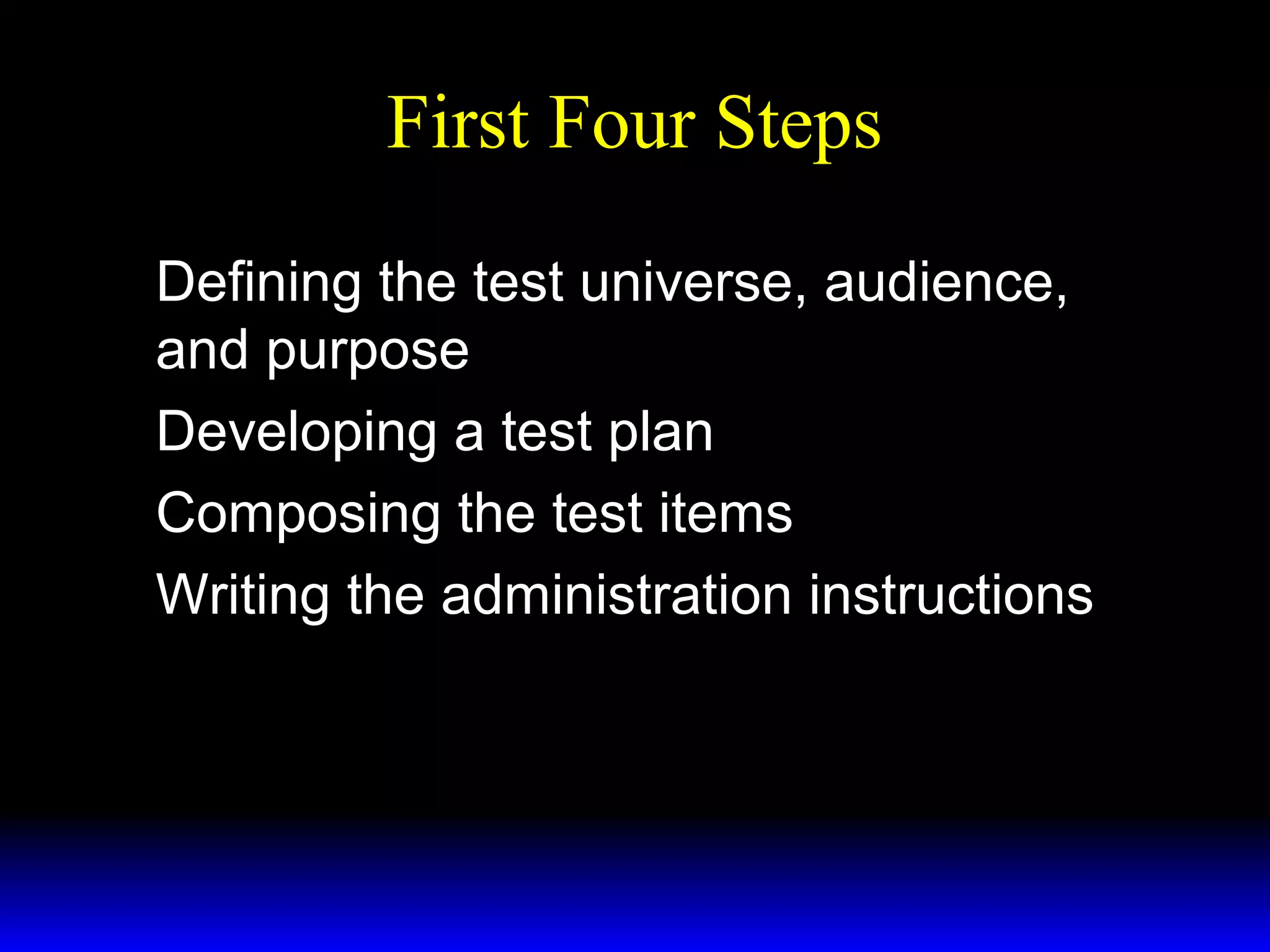 First Four Steps

Defining the test universe, audience, and purpose

Developing a test plan

Composing the test items

Writing the administration instructions